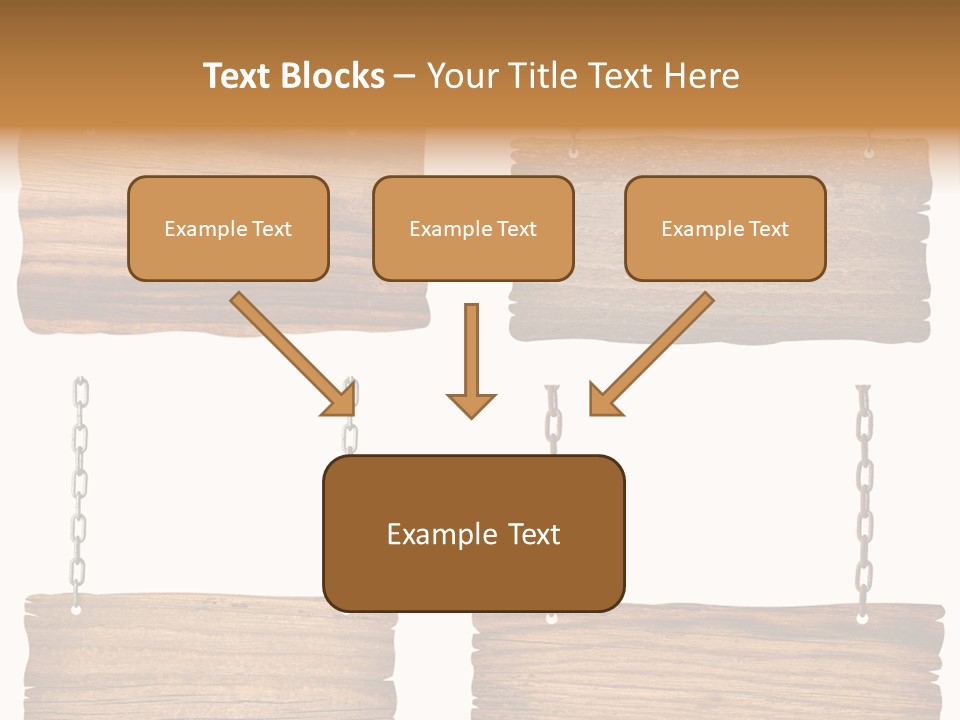 Text Blocks – Your Title Text Here

Example Text

Example Text

Example Text

Example Text